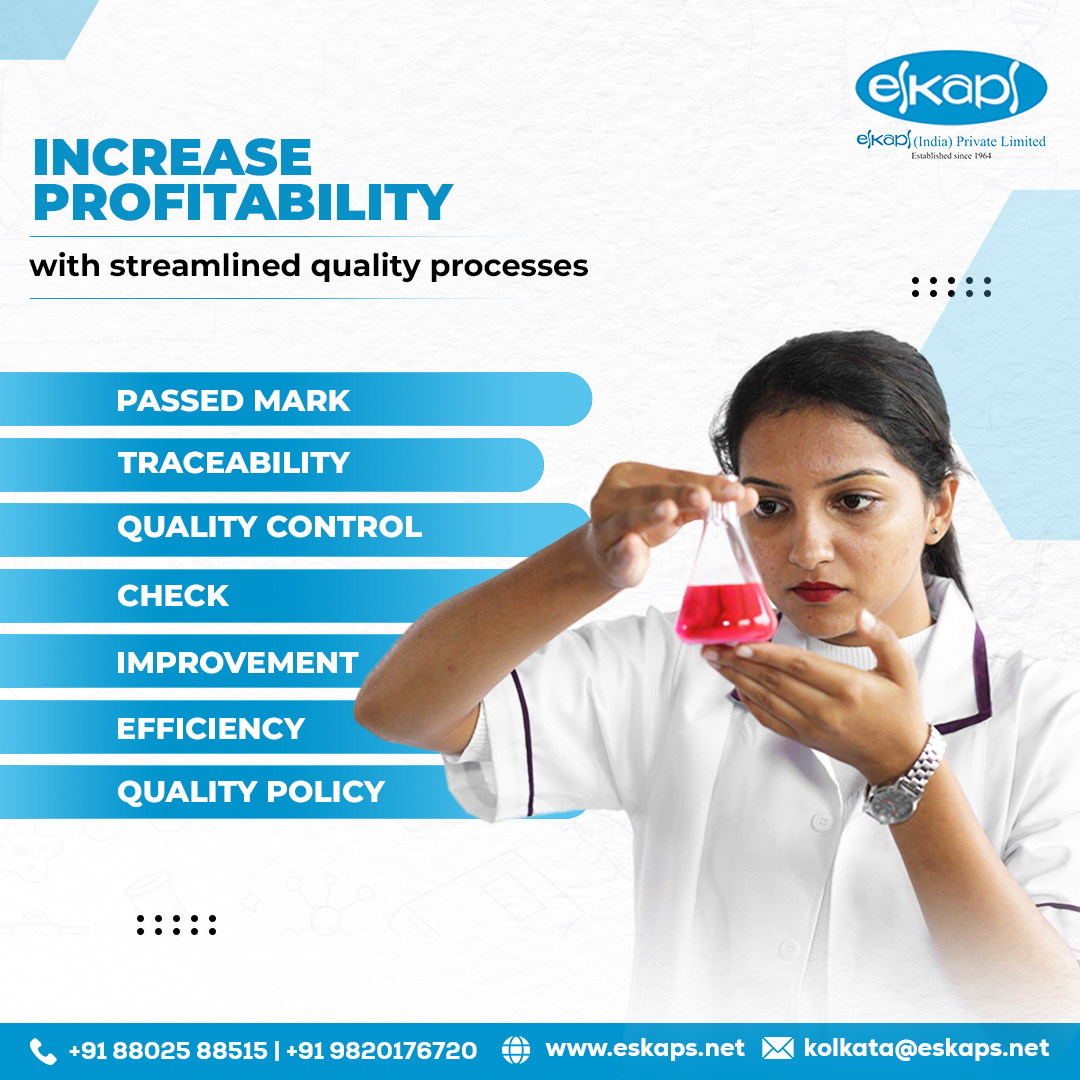 eskaps
eskaps (India) Private Limited
Established since 1964

INCREASE PROFITABILITY

with streamlined quality processes

PASSED MARK

TRACEABILITY

QUALITY CONTROL

CHECK

IMPROVEMENT

EFFICIENCY

QUALITY POLICY

+91 88025 88515 | +91 9820176720 www.eskaps.net kolkata@eskaps.net